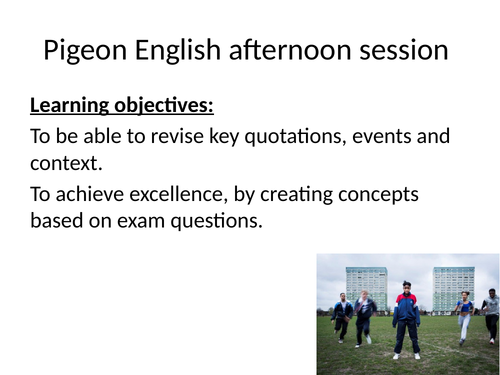 Pigeon English afternoon session

Learning objectives:

To be able to revise key quotations, events and context.

To achieve excellence, by creating concepts based on exam questions.